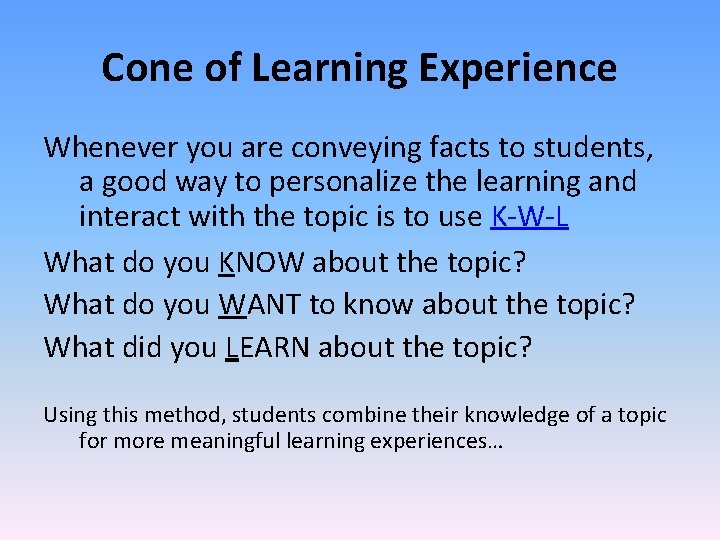 Cone of Learning Experience

Whenever you are conveying facts to students, a good way to personalize the learning and interact with the topic is to use K-W-L

What do you KNOW about the topic?

What do you WANT to know about the topic?

What did you LEARN about the topic?

Using this method, students combine their knowledge of a topic for more meaningful learning experiences…